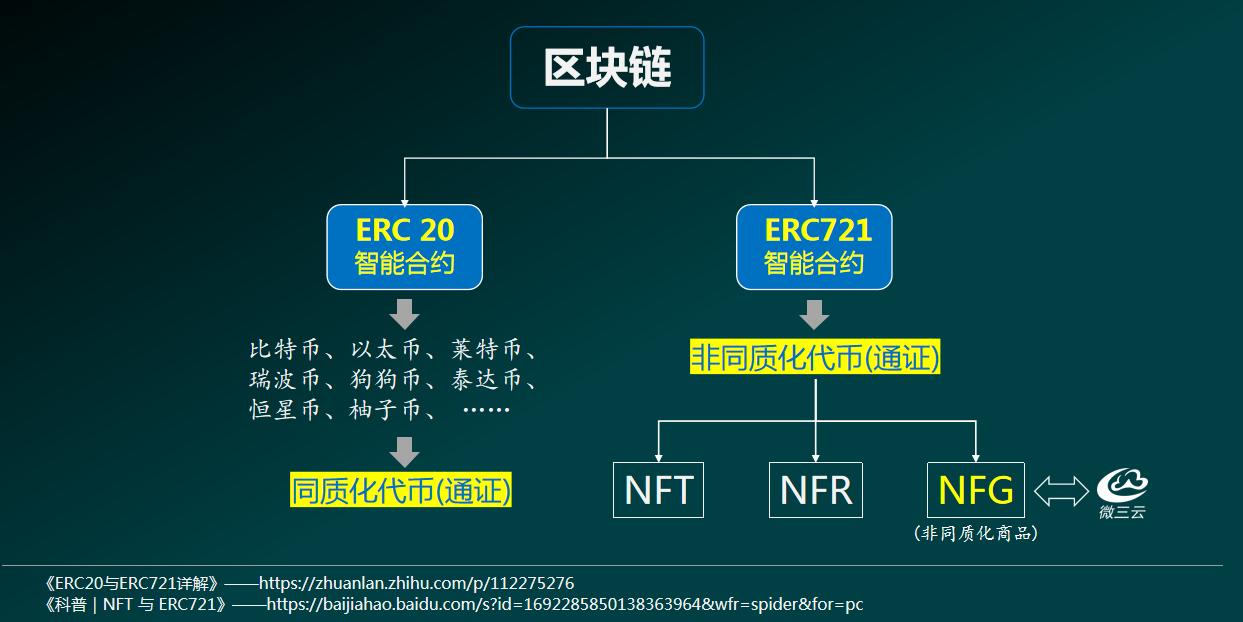 区块链

ERC 20
智能合约

比特币、以太币、莱特币、瑞波币、狗狗币、泰达币、恒星币、柚子币、 ……

同质化代币(通证)

ERC721
智能合约

非同质化代币(通证)

NFT

NFR

NFG

(非同质化商品)

微三云

《ERC20与ERC721详解》——https://zhuanlan.zhihu.com/p/112275276
《科普 | NFT 与 ERC721》——https://baijiahao.baidu.com/s?id=1692285850138363964&wfr=spider&for=pc